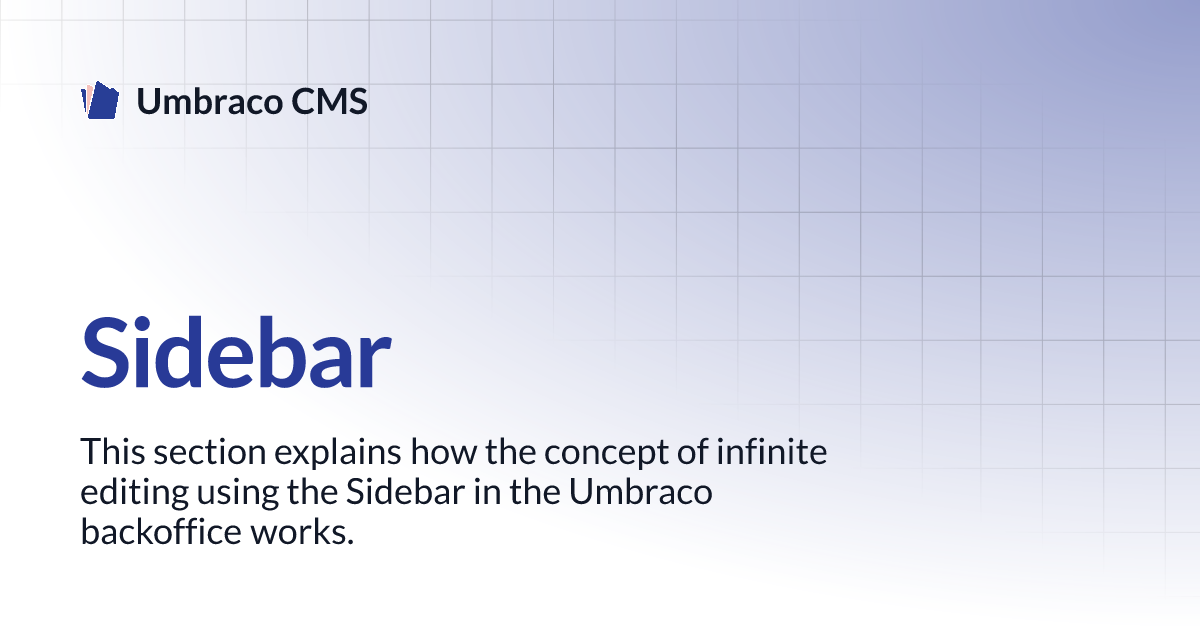 Umbraco CMS

Sidebar

This section explains how the concept of infinite editing using the Sidebar in the Umbraco backoffice works.